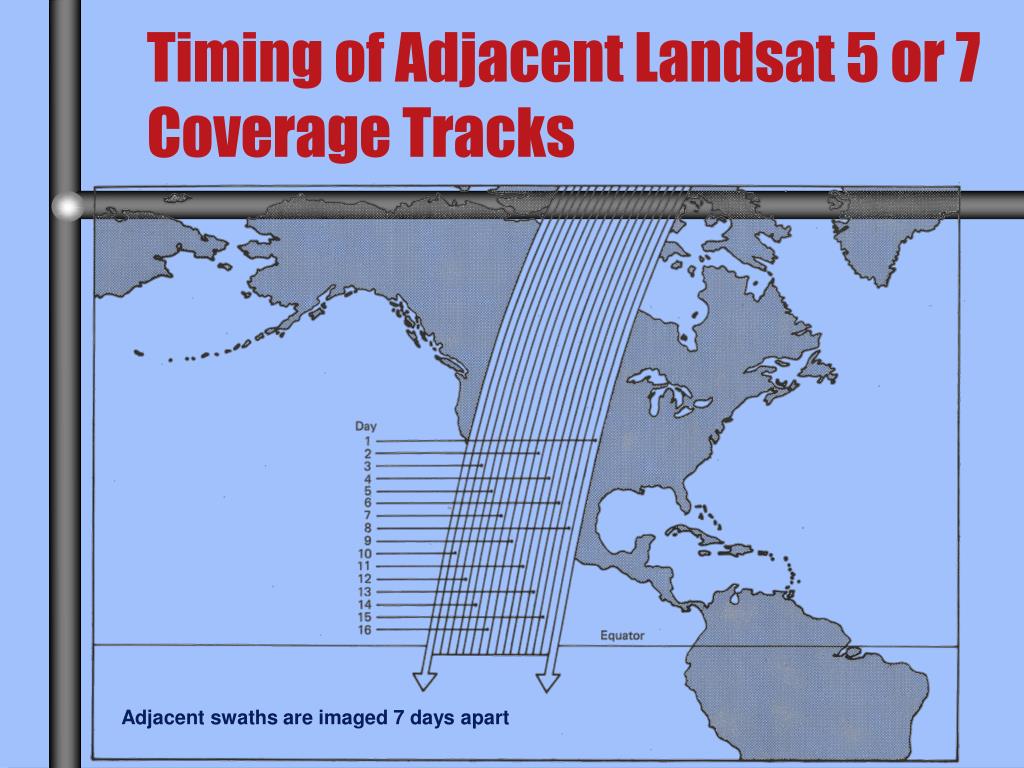 Timing of Adjacent Landsat 5 or 7 Coverage Tracks

Day
1
2
3
4
5
6
7
8
9
10
11
12
13
14
15
16

Equator

Adjacent swaths are imaged 7 days apart